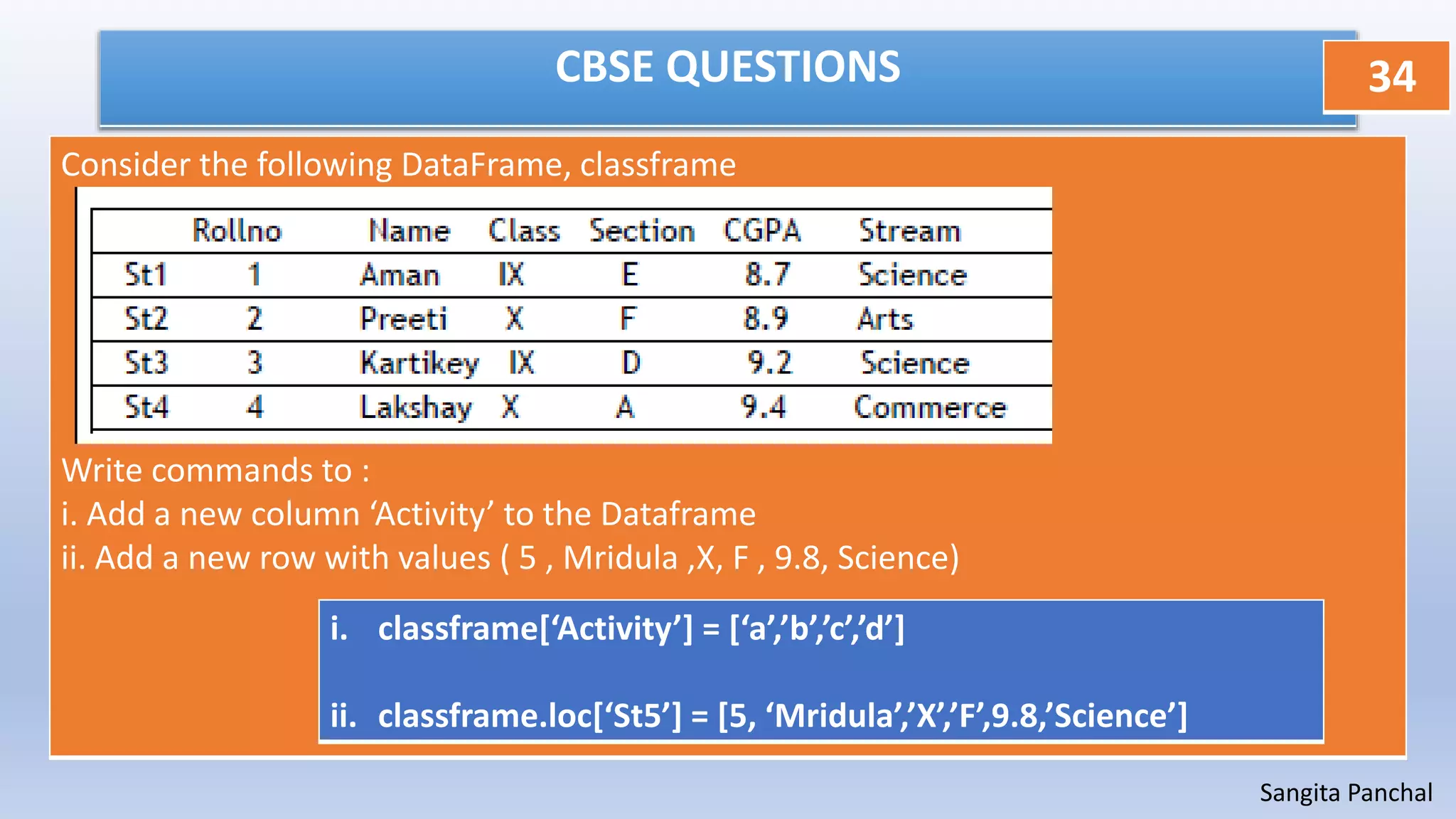 CBSE QUESTIONS

34

Consider the following DataFrame, classframe

| | Rollno | Name | Class | Section | CGPA | Stream |
|---|---|---|---|---|---|---|
| St1 | 1 | Aman | IX | E | 8.7 | Science |
| St2 | 2 | Preeti | X | F | 8.9 | Arts |
| St3 | 3 | Kartikey | IX | D | 9.2 | Science |
| St4 | 4 | Lakshay | X | A | 9.4 | Commerce |

Write commands to :
i. Add a new column ‘Activity’ to the Dataframe
ii. Add a new row with values ( 5 , Mridula ,X, F , 9.8, Science)

i. classframe[‘Activity’] = [‘a’,’b’,’c’,’d’]

ii. classframe.loc[‘St5’] = [5, ‘Mridula’,’X’,’F’,9.8,’Science’]

Sangita Panchal